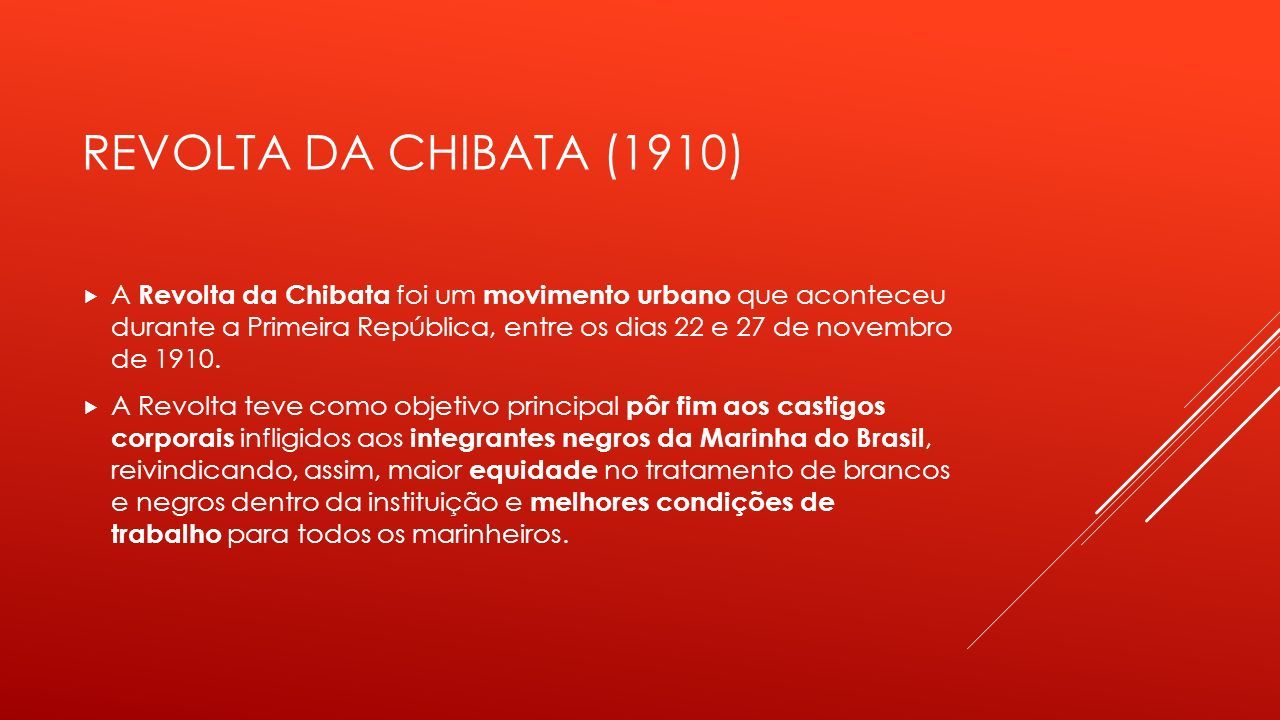 REVOLTA DA CHIBATA (1910)

A Revolta da Chibata foi um movimento urbano que aconteceu durante a Primeira República, entre os dias 22 e 27 de novembro de 1910.

A Revolta teve como objetivo principal pôr fim aos castigos corporais infligidos aos integrantes negros da Marinha do Brasil, reivindicando, assim, maior equidade no tratamento de brancos e negros dentro da instituição e melhores condições de trabalho para todos os marinheiros.